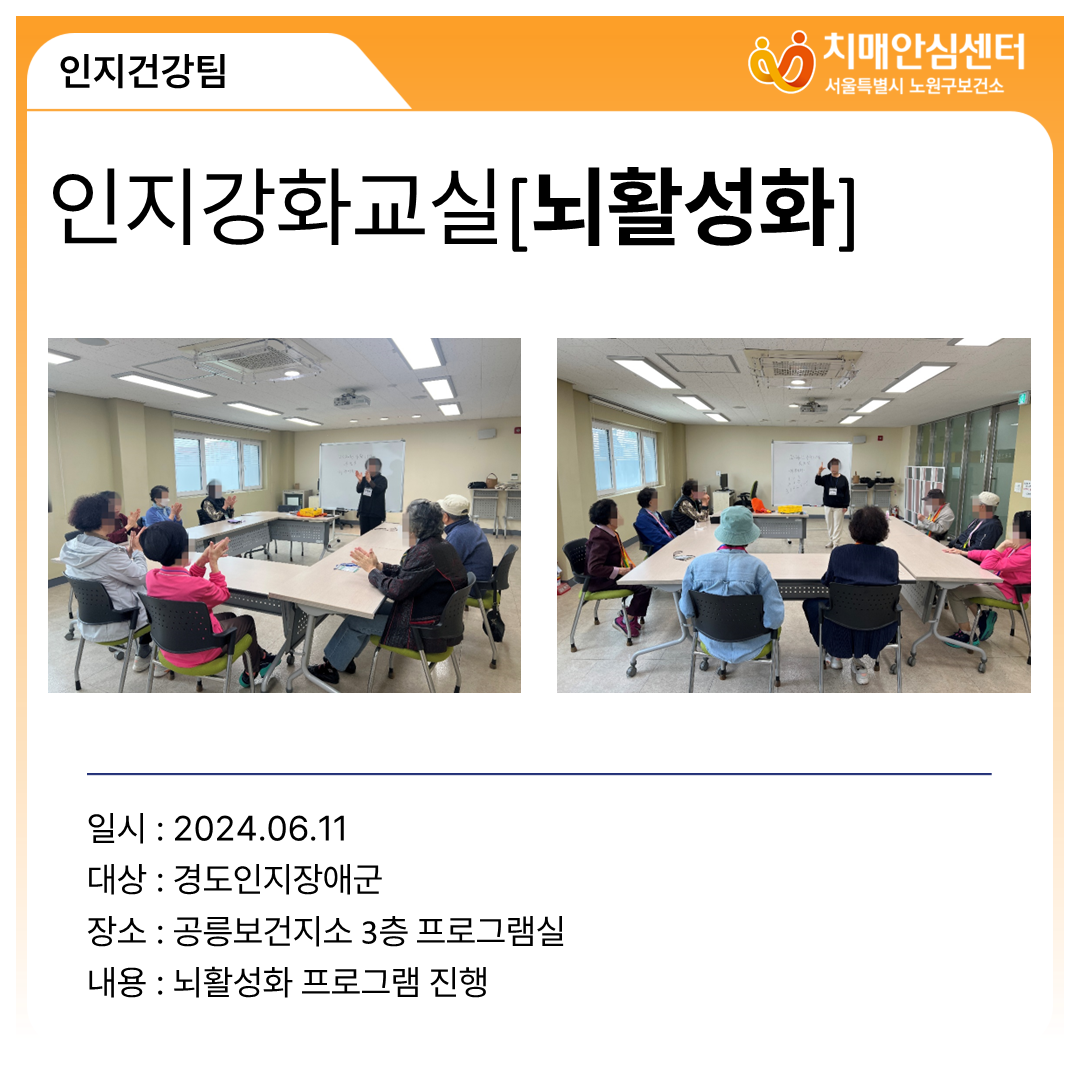 인지건강팀

치매안심센터
서울특별시 노원구보건소

인지강화교실[뇌활성화]

일시 : 2024.06.11
대상 : 경도인지장애군
장소 : 공릉보건지소 3층 프로그램실
내용 : 뇌활성화 프로그램 진행